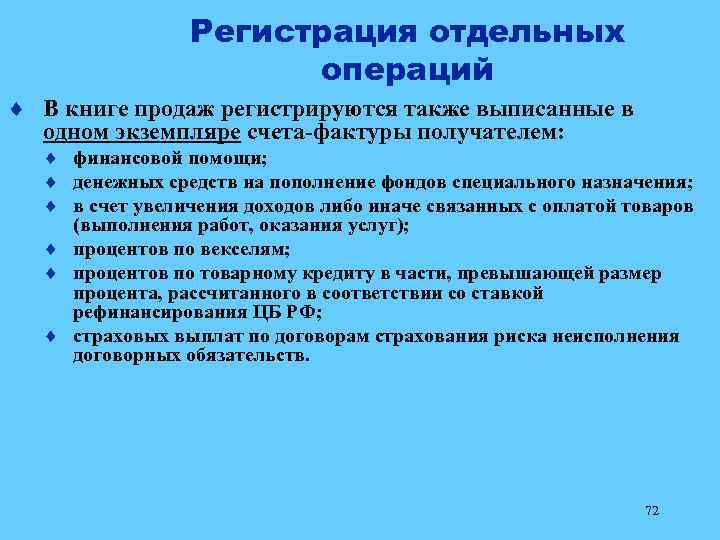 Регистрация отдельных операций

♦ В книге продаж регистрируются также выписанные в одном экземпляре счета-фактуры получателем:

♦ финансовой помощи;
♦ денежных средств на пополнение фондов специального назначения;
♦ в счет увеличения доходов либо иначе связанных с оплатой товаров (выполнения работ, оказания услуг);
♦ процентов по векселям;
♦ процентов по товарному кредиту в части, превышающей размер процента, рассчитанного в соответствии со ставкой рефинансирования ЦБ РФ;
♦ страховых выплат по договорам страхования риска неисполнения договорных обязательств.

72